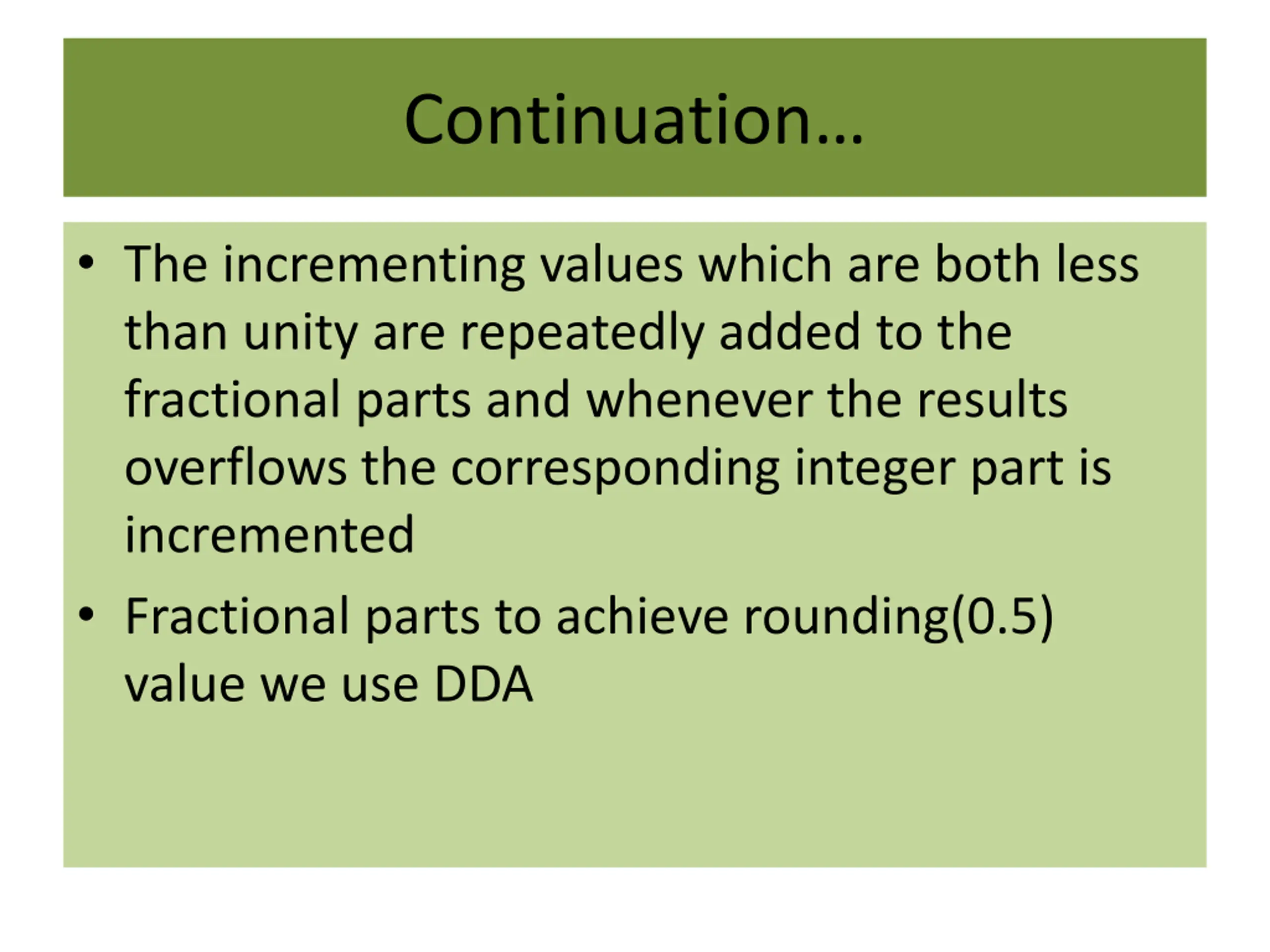 Continuation…

• The incrementing values which are both less than unity are repeatedly added to the fractional parts and whenever the results overflows the corresponding integer part is incremented

• Fractional parts to achieve rounding(0.5) value we use DDA